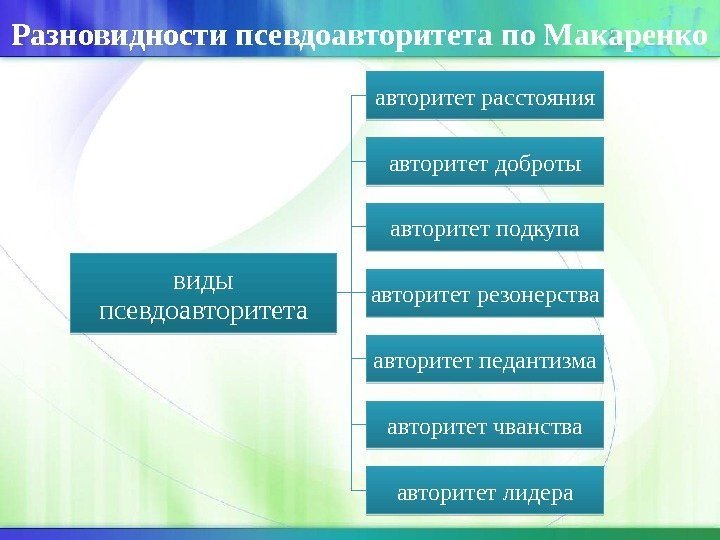 Разновидности псевдоавторитета по Макаренко

виды псевдоавторитета

авторитет расстояния

авторитет доброты

авторитет подкупа

авторитет резонерства

авторитет педантизма

авторитет чванства

авторитет лидера